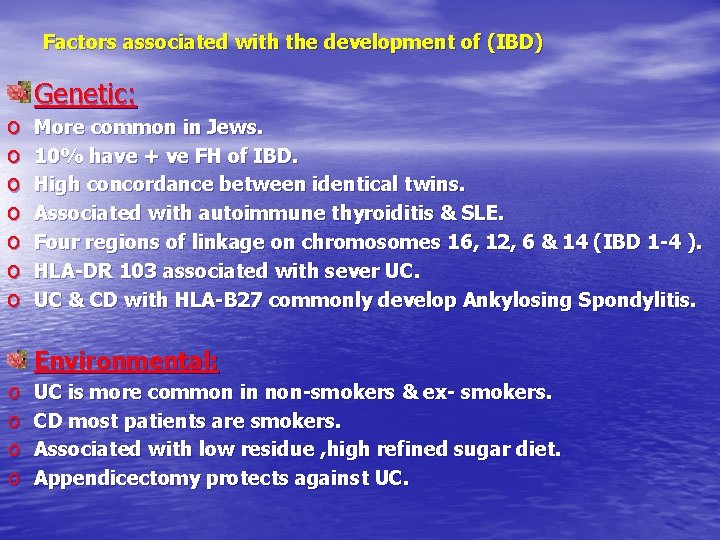 Factors associated with the development of (IBD)

Genetic:

o More common in Jews.
o 10% have + ve FH of IBD.
o High concordance between identical twins.
o Associated with autoimmune thyroiditis & SLE.
o Four regions of linkage on chromosomes 16, 12, 6 & 14 (IBD 1-4 ).
o HLA-DR 103 associated with sever UC.
o UC & CD with HLA-B27 commonly develop Ankylosing Spondylitis.

Environmental:

o UC is more common in non-smokers & ex- smokers.
o CD most patients are smokers.
o Associated with low residue ,high refined sugar diet.
o Appendicectomy protects against UC.